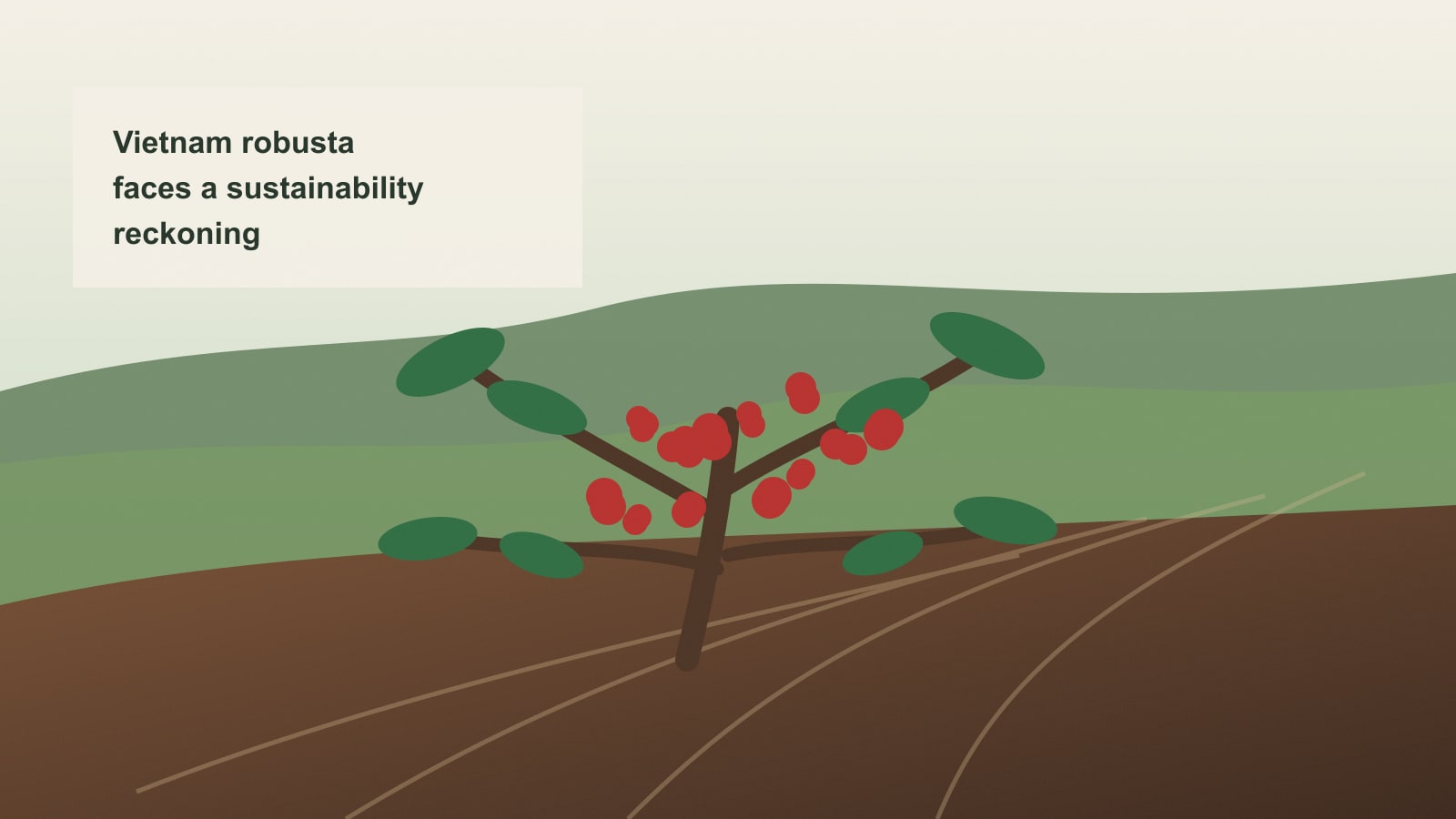 Vietnam robusta faces a sustainability reckoning